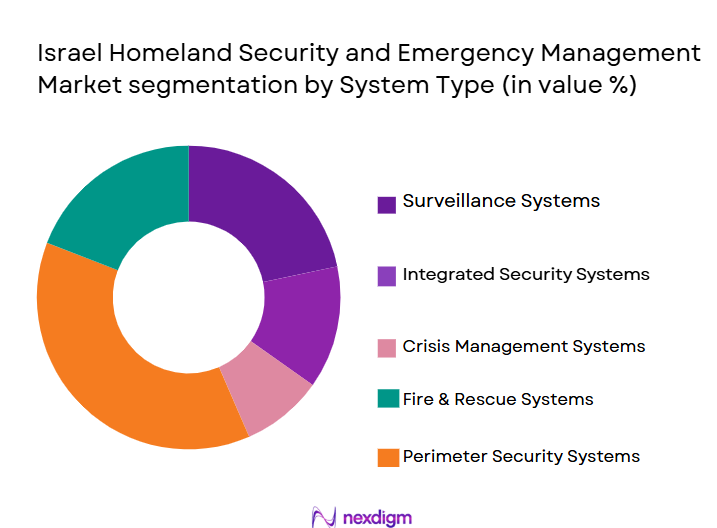 Israel Homeland Security and Emergency Management Market segmentation by System Type (in value %)

Surveillance Systems

Integrated Security Systems

Crisis Management Systems

Fire & Rescue Systems

Perimeter Security Systems

nexdigm